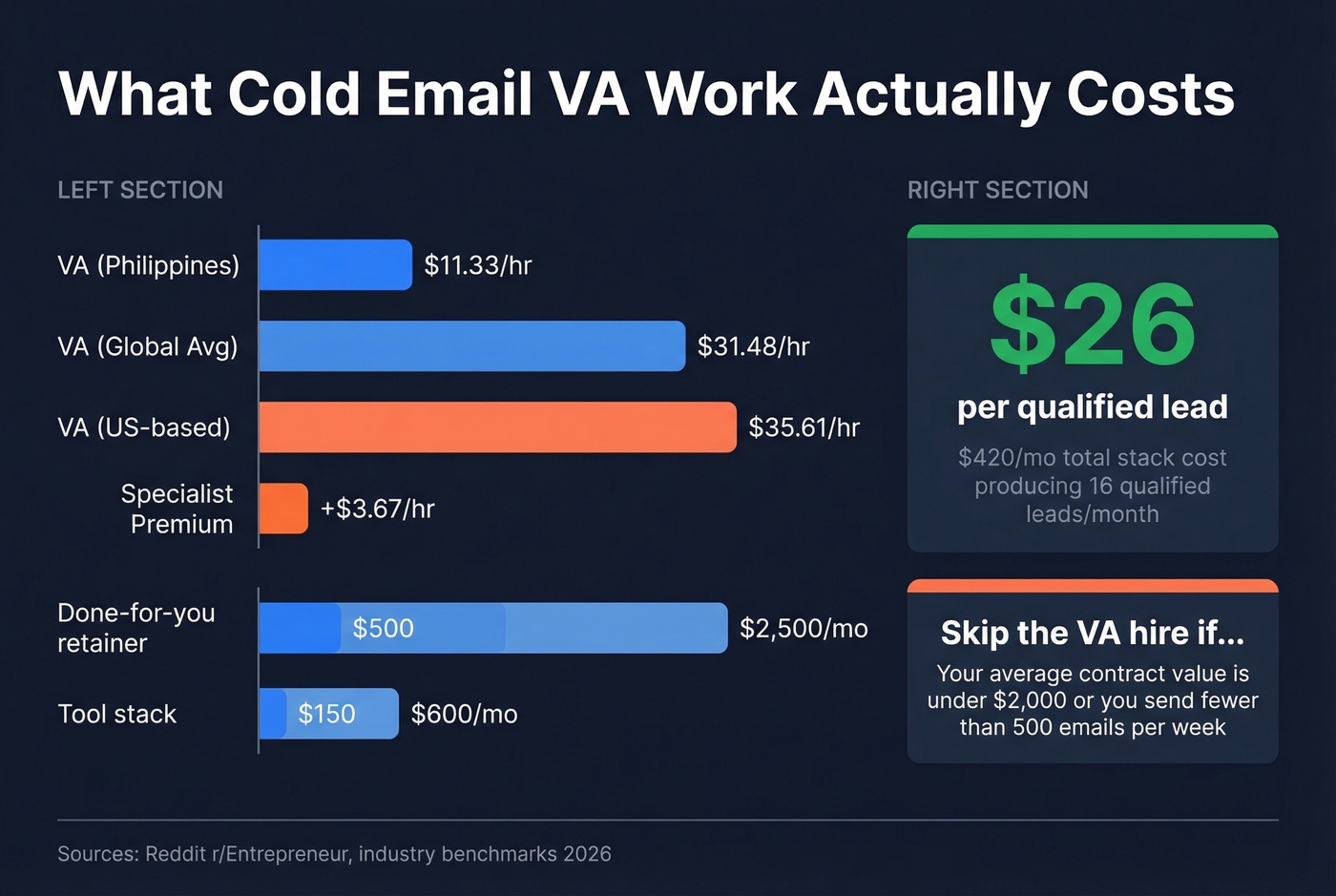 What Cold Email VA Work Actually Costs

LEFT SECTION

VA (Philippines) $11.33/hr

VA (Global Avg) $31.48/hr

VA (US-based) $35.61/hr

Specialist Premium +$3.67/hr

Done-for-you retainer $500 $2,500/mo

Tool stack $150 $600/mo

RIGHT SECTION

$26

per qualified lead

$420/mo total stack cost producing 16 qualified leads/month

Skip the VA hire if...

Your average contract value is under $2,000 or you send fewer than 500 emails per week

Sources: Reddit r/Entrepreneur, industry benchmarks 2026